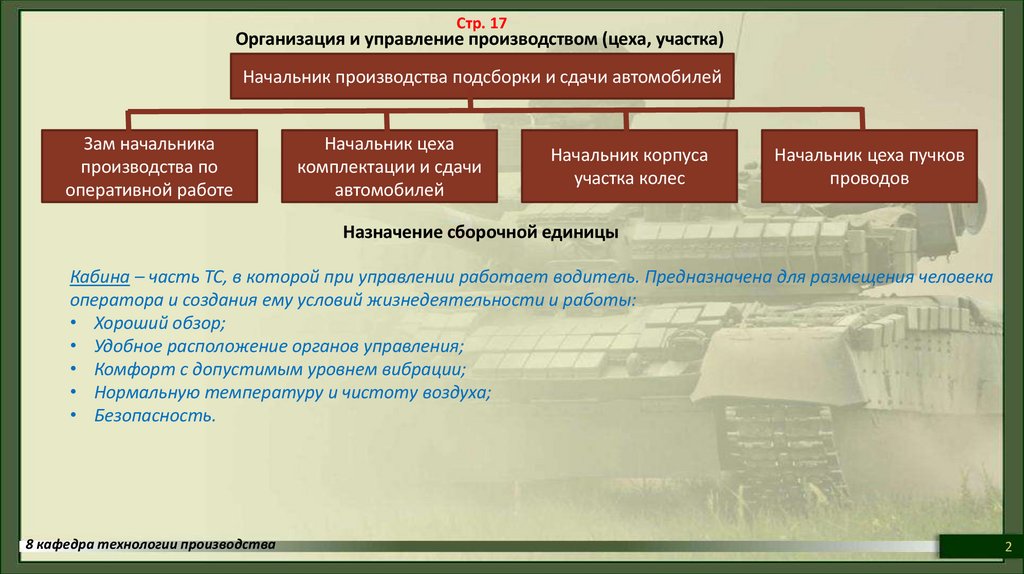 Стр. 17
Организация и управление производством (цеха, участка)

Начальник производства подсборки и сдачи автомобилей

Зам начальника производства по оперативной работе

Начальник цеха комплектации и сдачи автомобилей

Начальник корпуса участка колес

Начальник цеха пучков проводов

Назначение сборочной единицы

Кабина – часть ТС, в которой при управлении работает водитель. Предназначена для размещения человека оператора и создания ему условий жизнедеятельности и работы:
• Хороший обзор;
• Удобное расположение органов управления;
• Комфорт с допустимым уровнем вибрации;
• Нормальную температуру и чистоту воздуха;
• Безопасность.

8 кафедра технологии производства

2